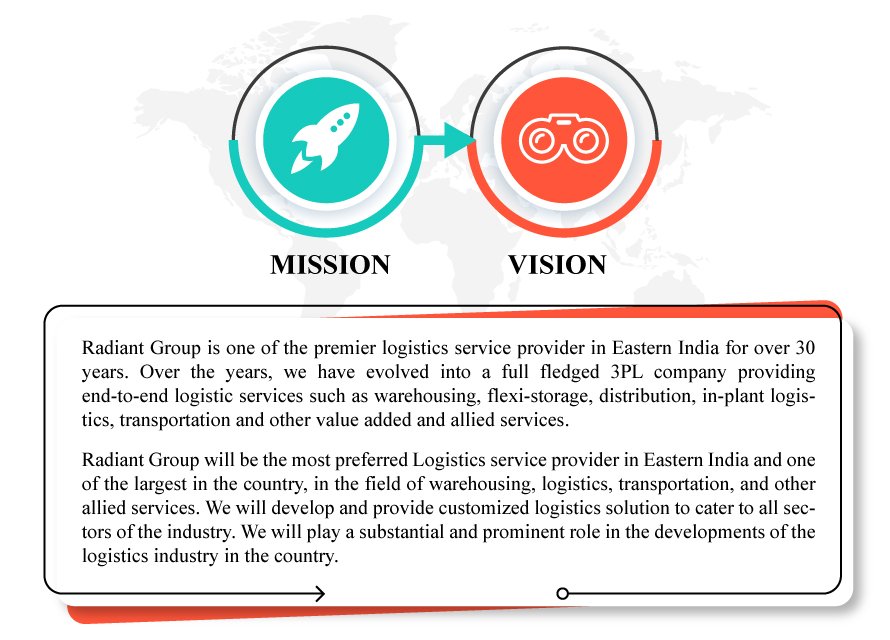 MISSION

VISION

Radiant Group is one of the premier logistics service provider in Eastern India for over 30 years. Over the years, we have evolved into a full fledged 3PL company providing end-to-end logistic services such as warehousing, flexi-storage, distribution, in-plant logistics, transportation and other value added and allied services.

Radiant Group will be the most preferred Logistics service provider in Eastern India and one of the largest in the country, in the field of warehousing, logistics, transportation, and other allied services. We will develop and provide customized logistics solution to cater to all sectors of the industry. We will play a substantial and prominent role in the developments of the logistics industry in the country.